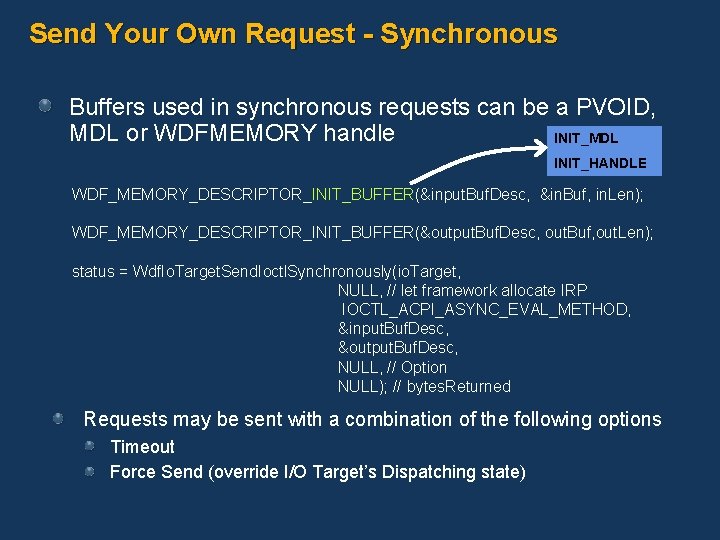 Send Your Own Request - Synchronous

Buffers used in synchronous requests can be a PVOID, MDL or WDFMEMORY handle

INIT_MDL
INIT_HANDLE

WDF_MEMORY_DESCRIPTOR_INIT_BUFFER(&inputBufDesc, &inBuf, inLen);

WDF_MEMORY_DESCRIPTOR_INIT_BUFFER(&outputBufDesc, outBuf,outLen);

status = WdfIoTargetSendIoctlSynchronously(ioTarget,
NULL, // let framework allocate IRP
IOCTL_ACPI_ASYNC_EVAL_METHOD,
&inputBufDesc,
&outputBufDesc,
NULL, // Option
NULL); // bytesReturned

Requests may be sent with a combination of the following options

Timeout

Force Send (override I/O Target's Dispatching state)